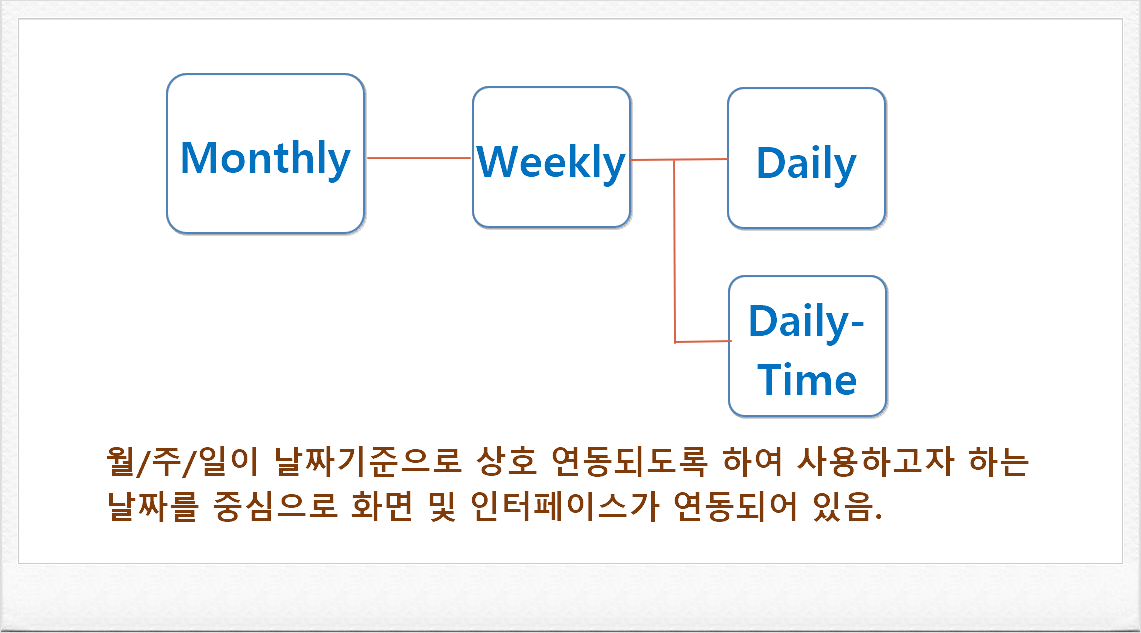 Monthly

Weekly

Daily

Daily-Time

월/주/일이 날짜기준으로 상호 연동되도록 하여 사용하고자 하는 날짜를 중심으로 화면 및 인터페이스가 연동되어 있음.